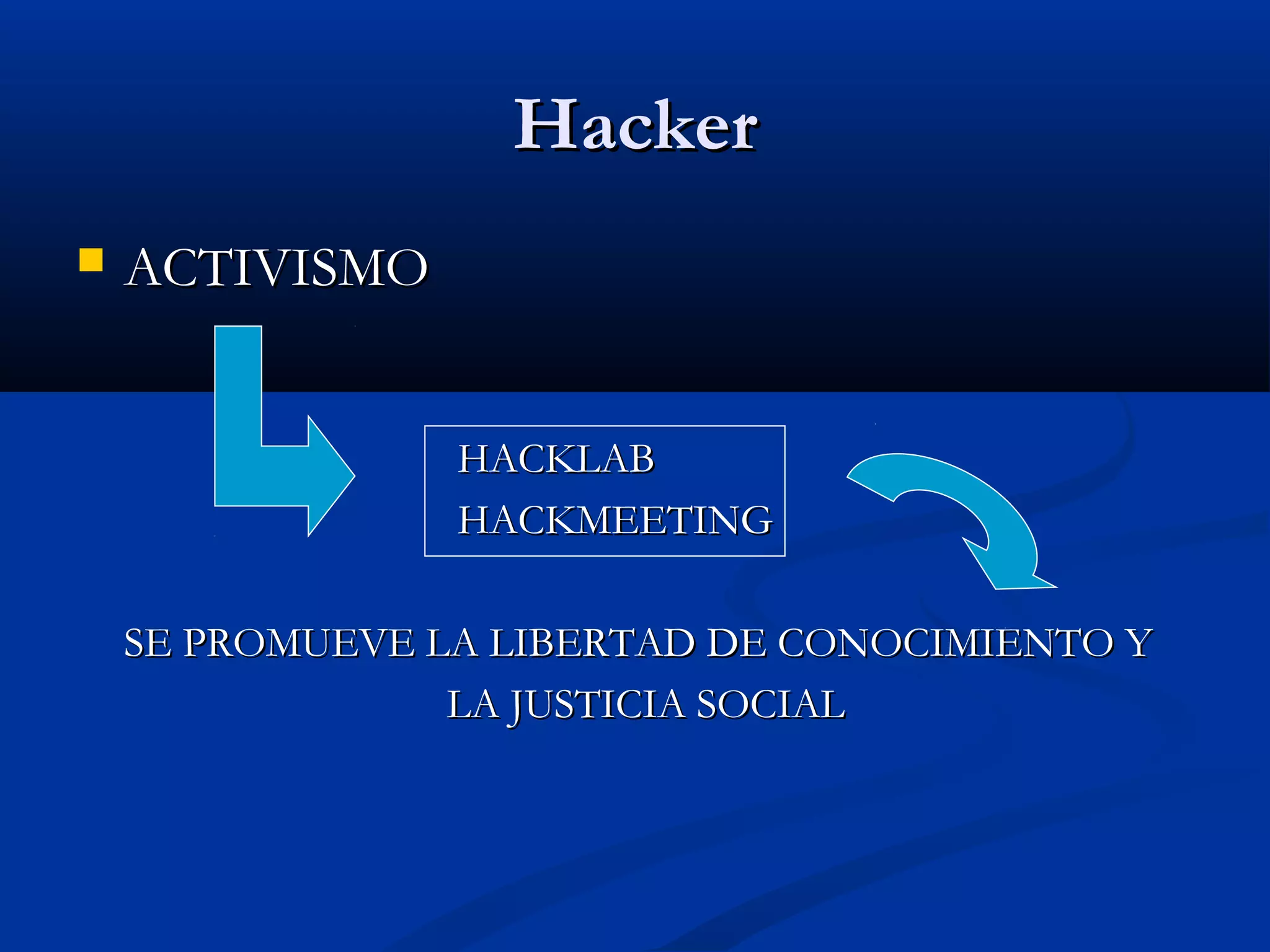 Hacker

ACTIVISMO

HACKLAB
HACKMEETING

SE PROMUEVE LA LIBERTAD DE CONOCIMIENTO Y LA JUSTICIA SOCIAL